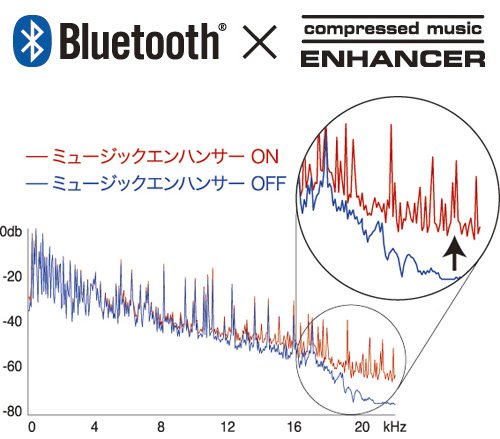 Bluetooth® × compressed music ENHANCER

— ミュージックエンハンサー ON
— ミュージックエンハンサー OFF

0db
-20
-40
-60
-80
0
4
8
12
16
20
kHz